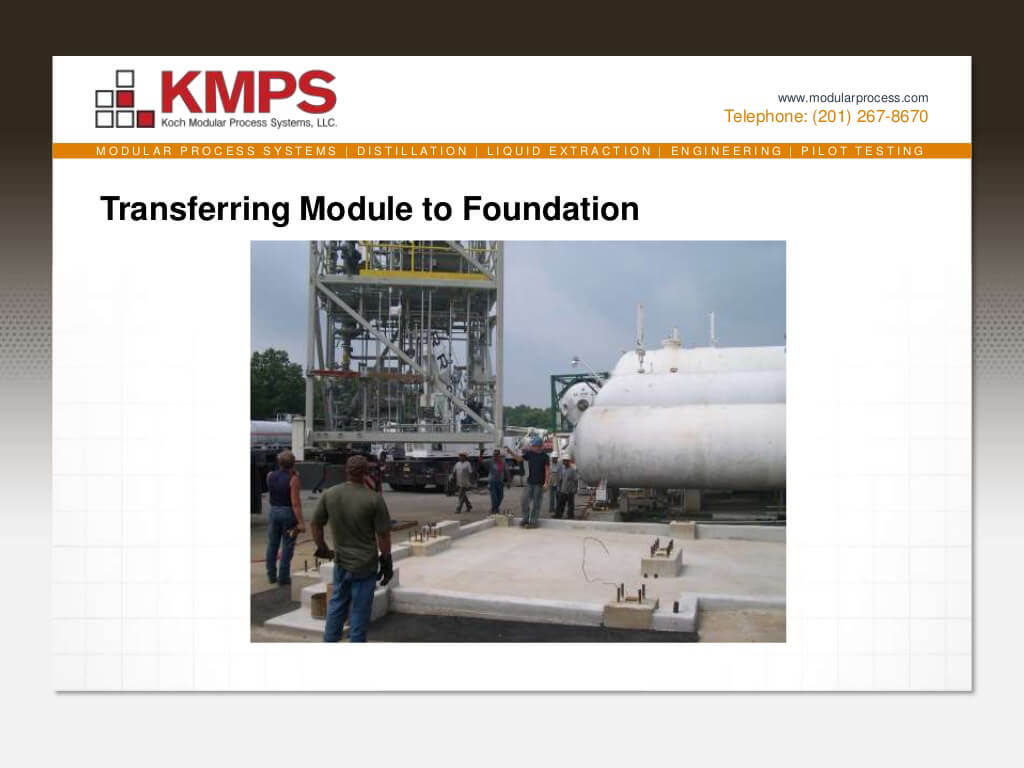 KMPS
Koch Modular Process Systems, LLC.

www.modularprocess.com
Telephone: (201) 267-8670

MODULAR PROCESS SYSTEMS | DISTILLATION | LIQUID EXTRACTION | ENGINEERING | PILOT TESTING

Transferring Module to Foundation